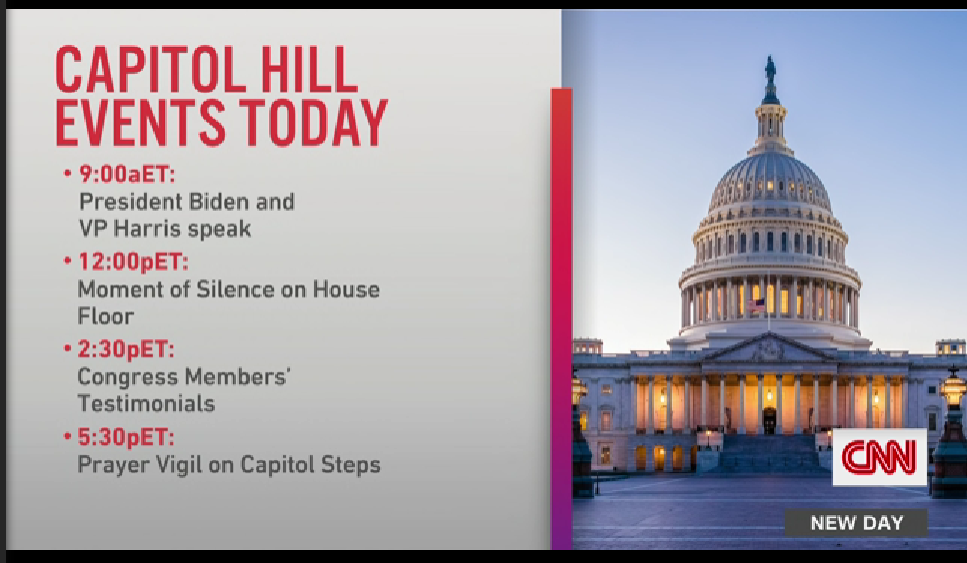 CAPITOL HILL EVENTS TODAY

• 9:00aET:
President Biden and VP Harris speak

• 12:00pET:
Moment of Silence on House Floor

• 2:30pET:
Congress Members' Testimonials

• 5:30pET:
Prayer Vigil on Capitol Steps

CNN

NEW DAY